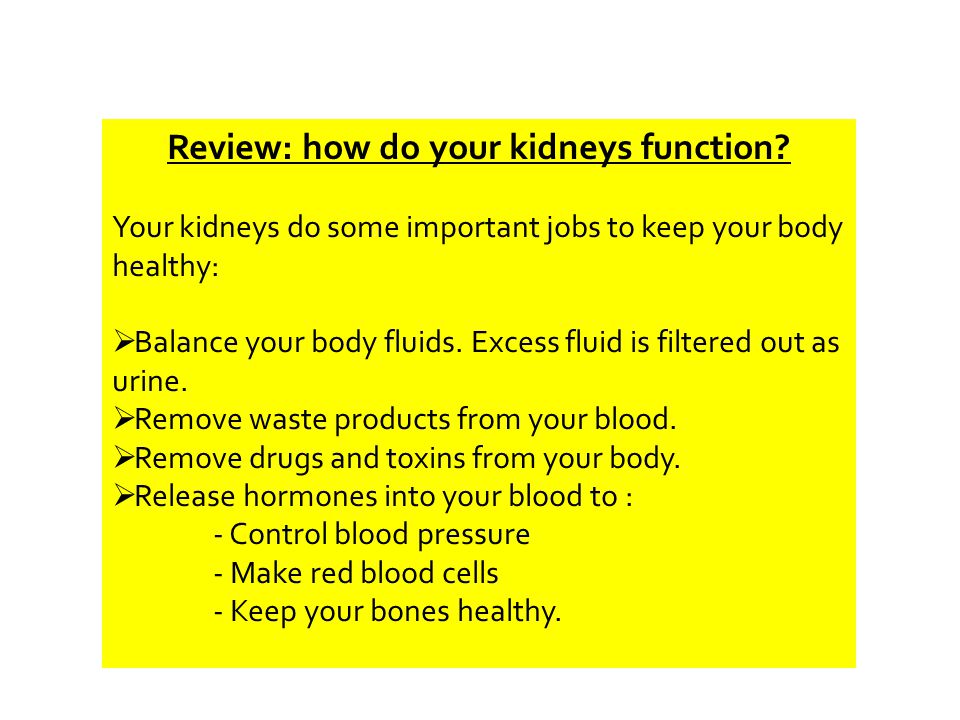 Review: how do your kidneys function?

Your kidneys do some important jobs to keep your body healthy:

➢Balance your body fluids. Excess fluid is filtered out as urine.
➢Remove waste products from your blood.
➢Remove drugs and toxins from your body.
➢Release hormones into your blood to :
- Control blood pressure
- Make red blood cells
- Keep your bones healthy.